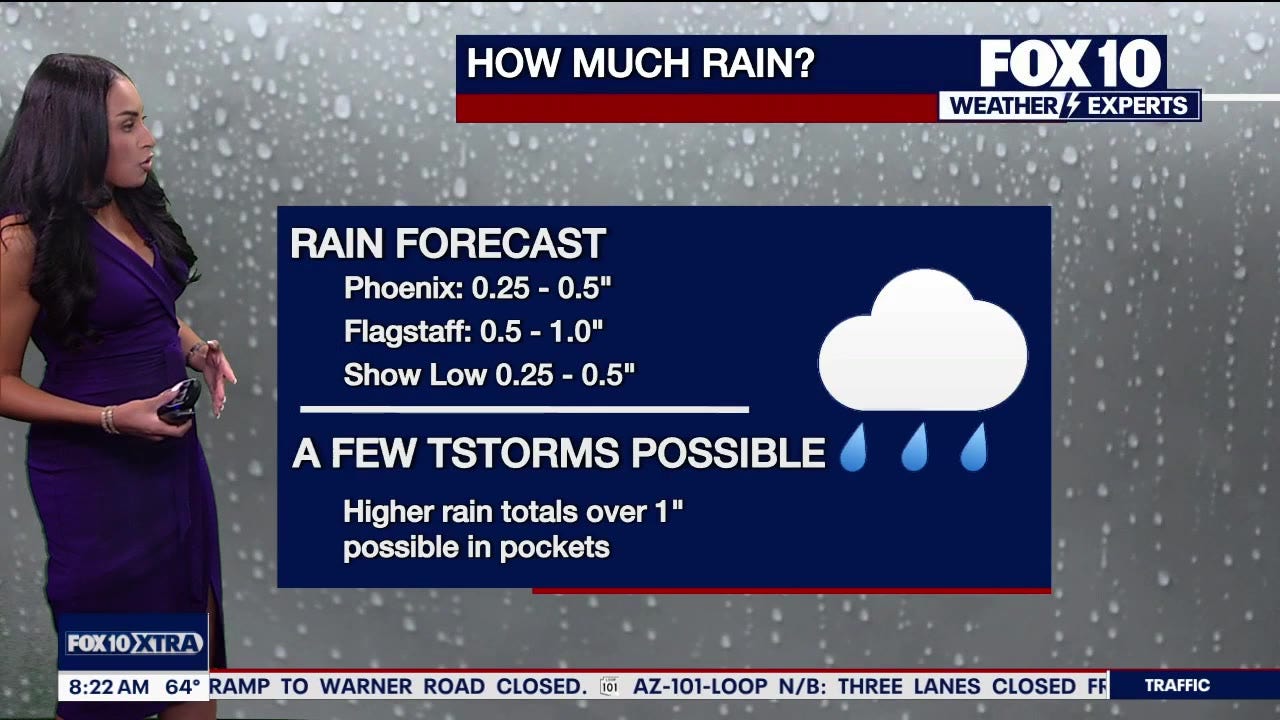 HOW MUCH RAIN?

FOX 10
WEATHER EXPERTS

RAIN FORECAST
Phoenix: 0.25 - 0.5"
Flagstaff: 0.5 - 1.0"
Show Low 0.25 - 0.5"

A FEW TSTORMS POSSIBLE
Higher rain totals over 1" possible in pockets

FOX 10 XTRA
8:22 AM 64° RAMP TO WARNER ROAD CLOSED. 101 AZ-101-LOOP N/B: THREE LANES CLOSED FR
TRAFFIC